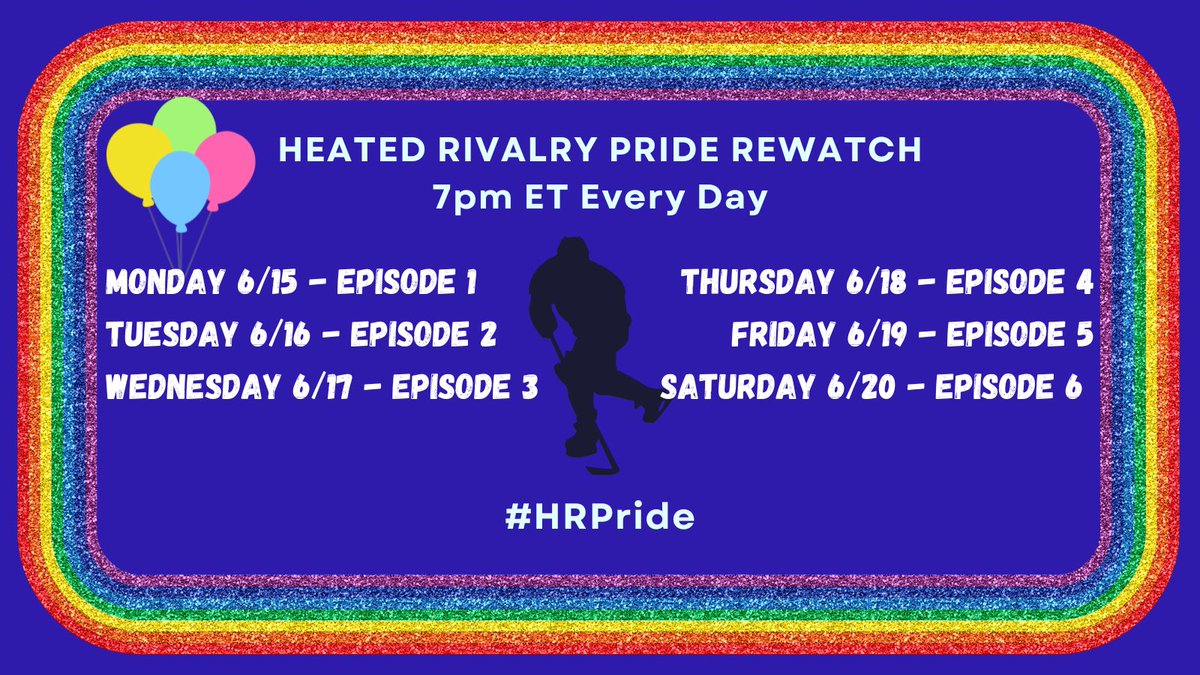 HEATED RIVALRY PRIDE REWATCH
7pm ET Every Day

MONDAY 6/15 - EPISODE 1
TUESDAY 6/16 - EPISODE 2
WEDNESDAY 6/17 - EPISODE 3

THURSDAY 6/18 - EPISODE 4
FRIDAY 6/19 - EPISODE 5
SATURDAY 6/20 - EPISODE 6

#HRPride